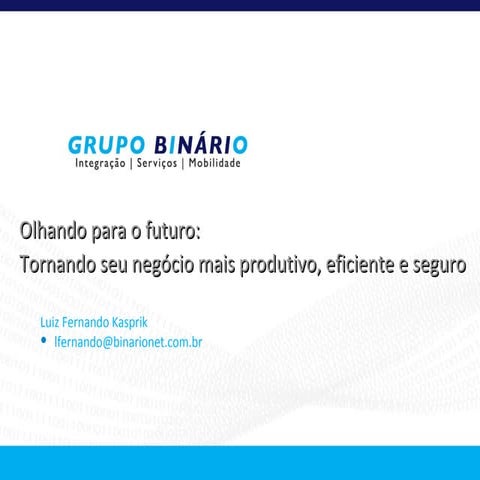 GRUPO BINÁRIO
Integração | Serviços | Mobilidade

Olhando para o futuro:
Tornando seu negócio mais produtivo, eficiente e seguro

Luiz Fernando Kasprik
• lfernando@binarionet.com.br